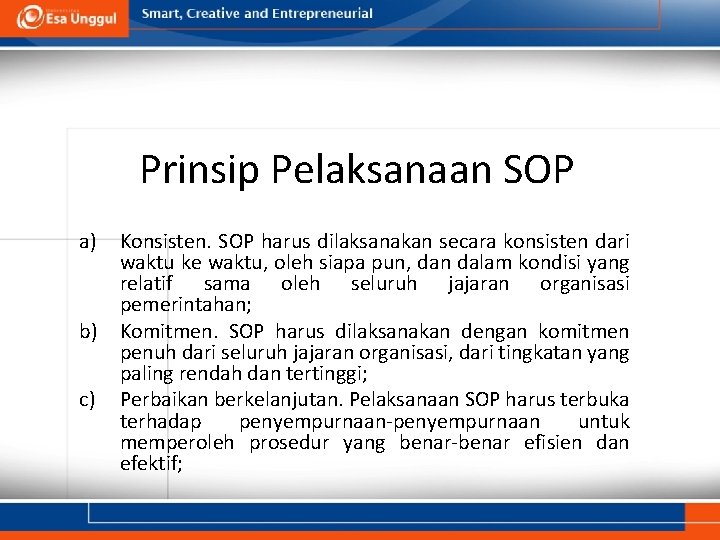 Esa Unggul

Smart, Creative and Entrepreneurial

Prinsip Pelaksanaan SOP

a) Konsisten. SOP harus dilaksanakan secara konsisten dari waktu ke waktu, oleh siapa pun, dan dalam kondisi yang relatif sama oleh seluruh jajaran organisasi pemerintahan;

b) Komitmen. SOP harus dilaksanakan dengan komitmen penuh dari seluruh jajaran organisasi, dari tingkatan yang paling rendah dan tertinggi;

c) Perbaikan berkelanjutan. Pelaksanaan SOP harus terbuka terhadap penyempurnaan-penyempurnaan untuk memperoleh prosedur yang benar-benar efisien dan efektif;